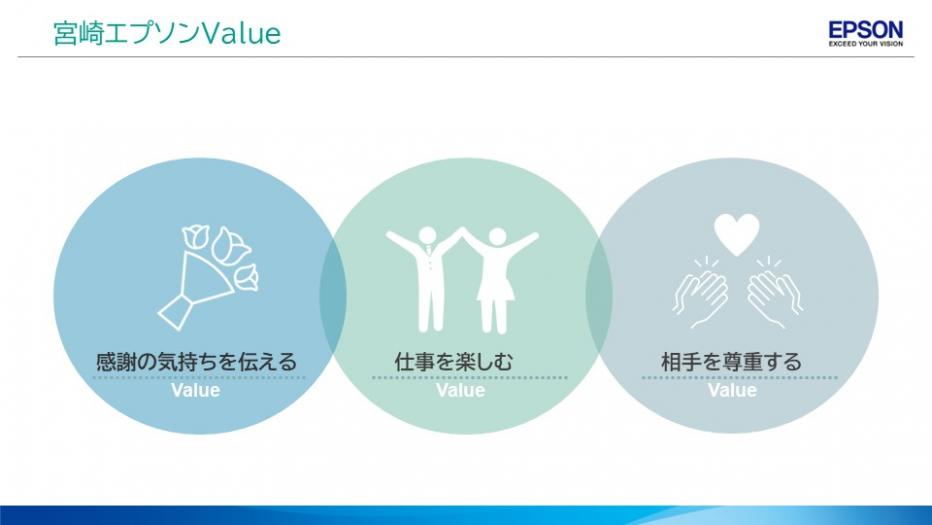 宮崎エプソンValue

EPSON
EXCEED YOUR VISION

感謝の気持ちを伝える
Value

仕事を楽しむ
Value

相手を尊重する
Value